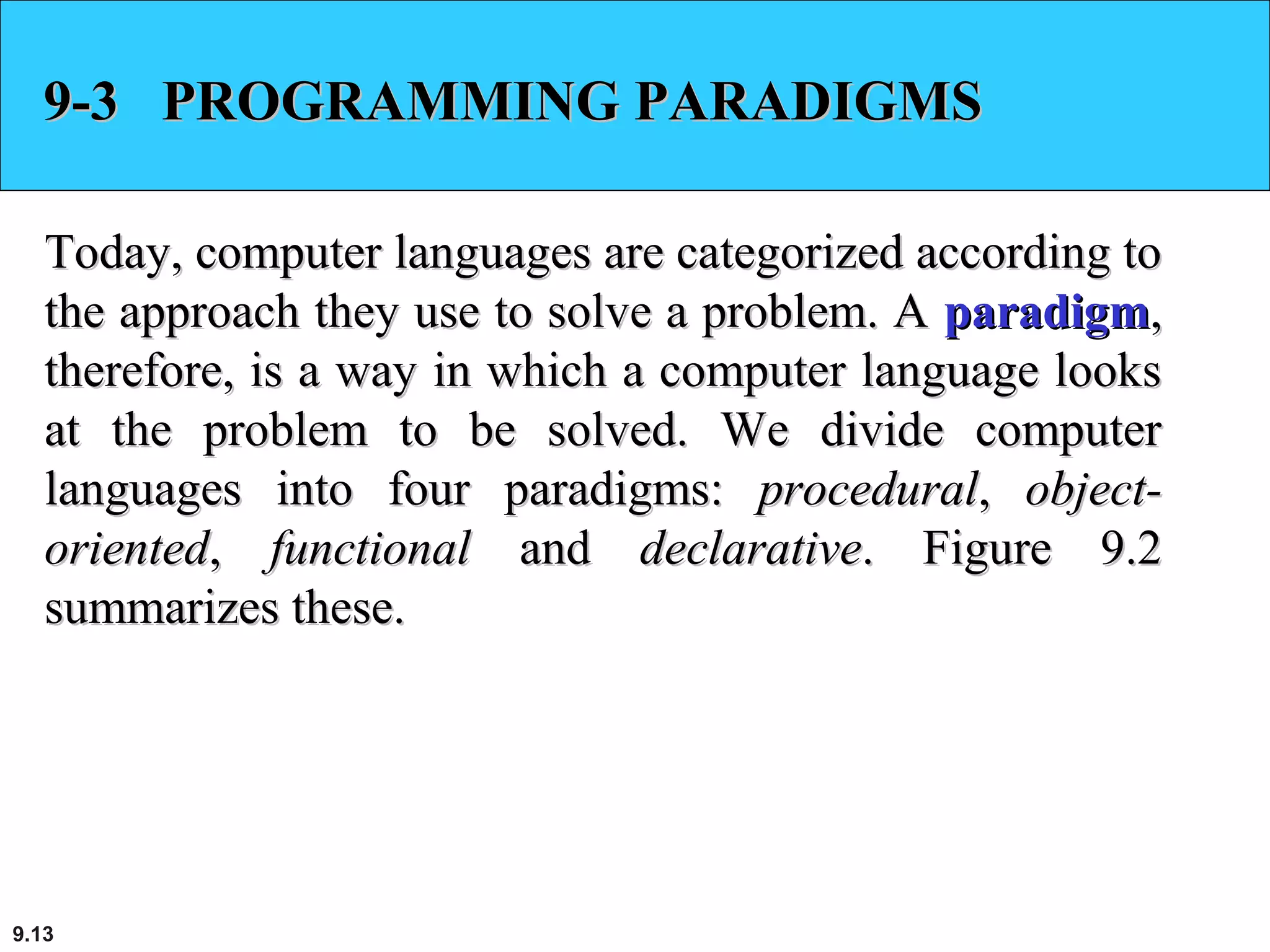 9-3 PROGRAMMING PARADIGMS

Today, computer languages are categorized according to the approach they use to solve a problem. A paradigm, therefore, is a way in which a computer language looks at the problem to be solved. We divide computer languages into four paradigms: procedural, object-oriented, functional and declarative. Figure 9.2 summarizes these.

9.13